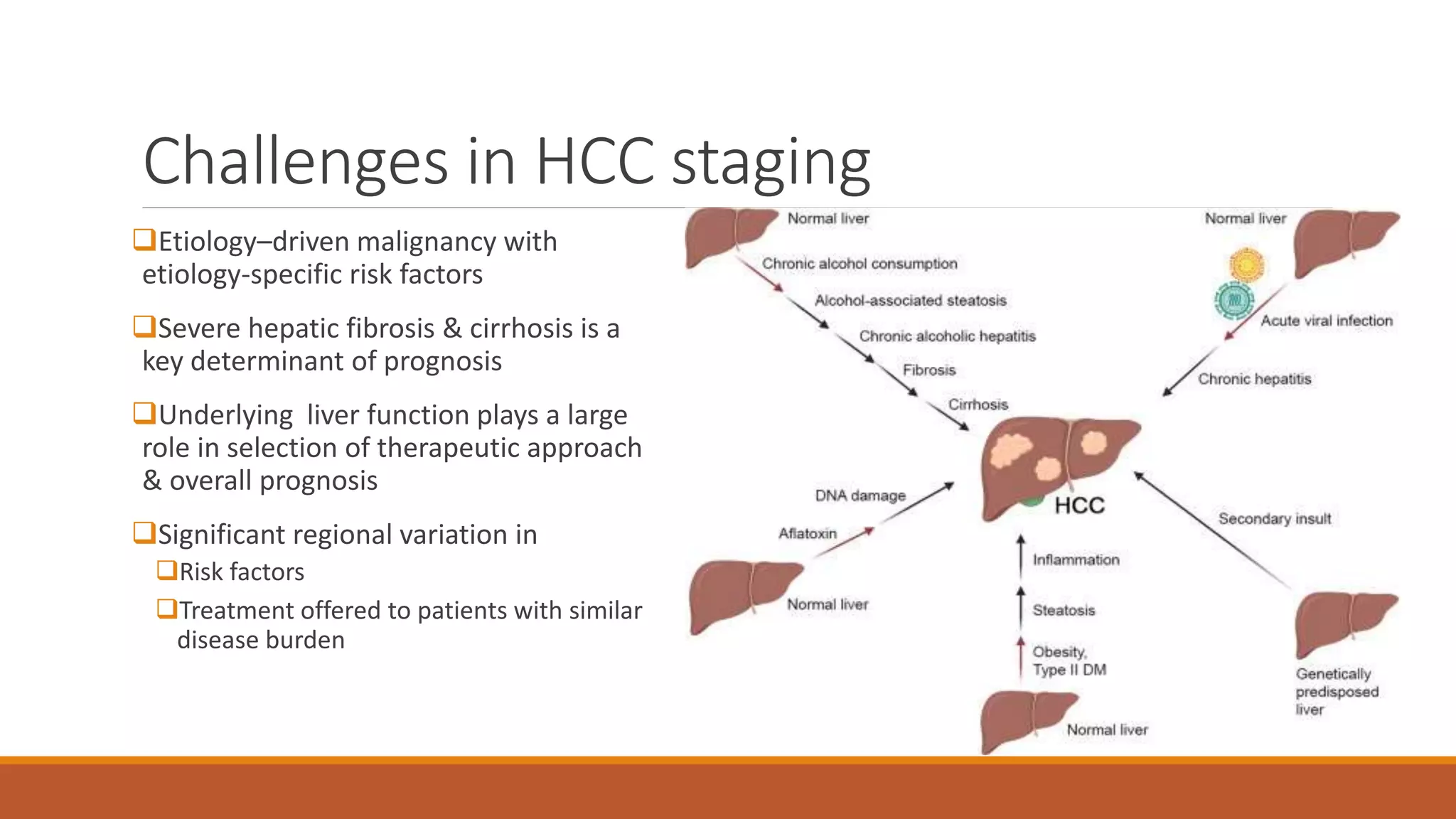 Challenges in HCC staging

❑Etiology–driven malignancy with etiology-specific risk factors

❑Severe hepatic fibrosis & cirrhosis is a key determinant of prognosis

❑Underlying liver function plays a large role in selection of therapeutic approach & overall prognosis

❑Significant regional variation in

❑Risk factors

❑Treatment offered to patients with similar disease burden

Normal liver

Chronic alcohol consumption

Alcohol-associated steatosis

Chronic alcoholic hepatitis

Fibrosis

Cirrhosis

Normal liver

Acute viral infection

Chronic hepatitis

HCC

DNA damage

Aflatoxin

Normal liver

Secondary insult

Inflammation

Steatosis

Obesity, Type II DM

Normal liver

Genetically predisposed liver